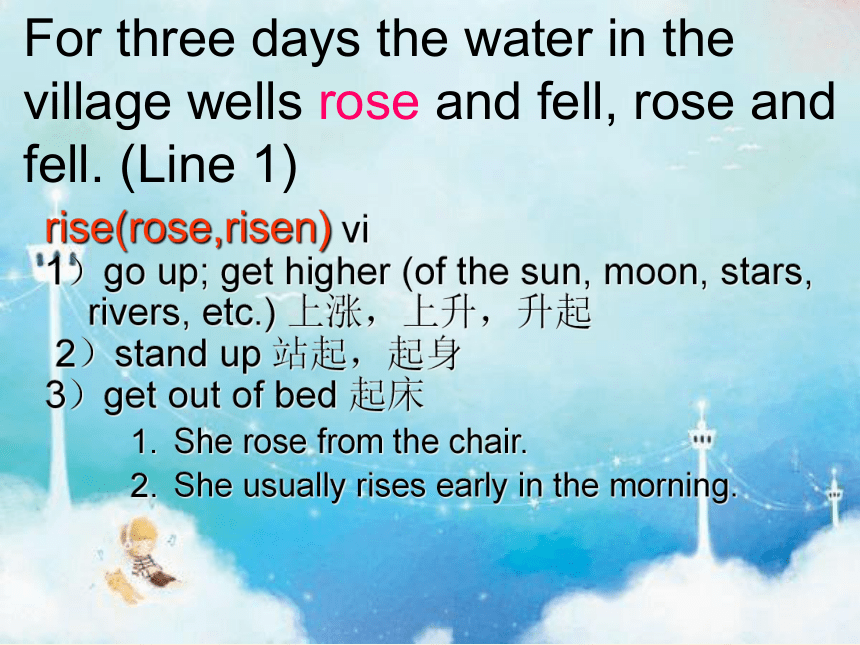 For three days the water in the village wells rose and fell, rose and fell. (Line 1)

rise(rose,risen) vi

1）go up; get higher (of the sun, moon, stars, rivers, etc.) 上涨，上升，升起

2）stand up 站起，起身

3）get out of bed 起床

1. She rose from the chair.
2. She usually rises early in the morning.